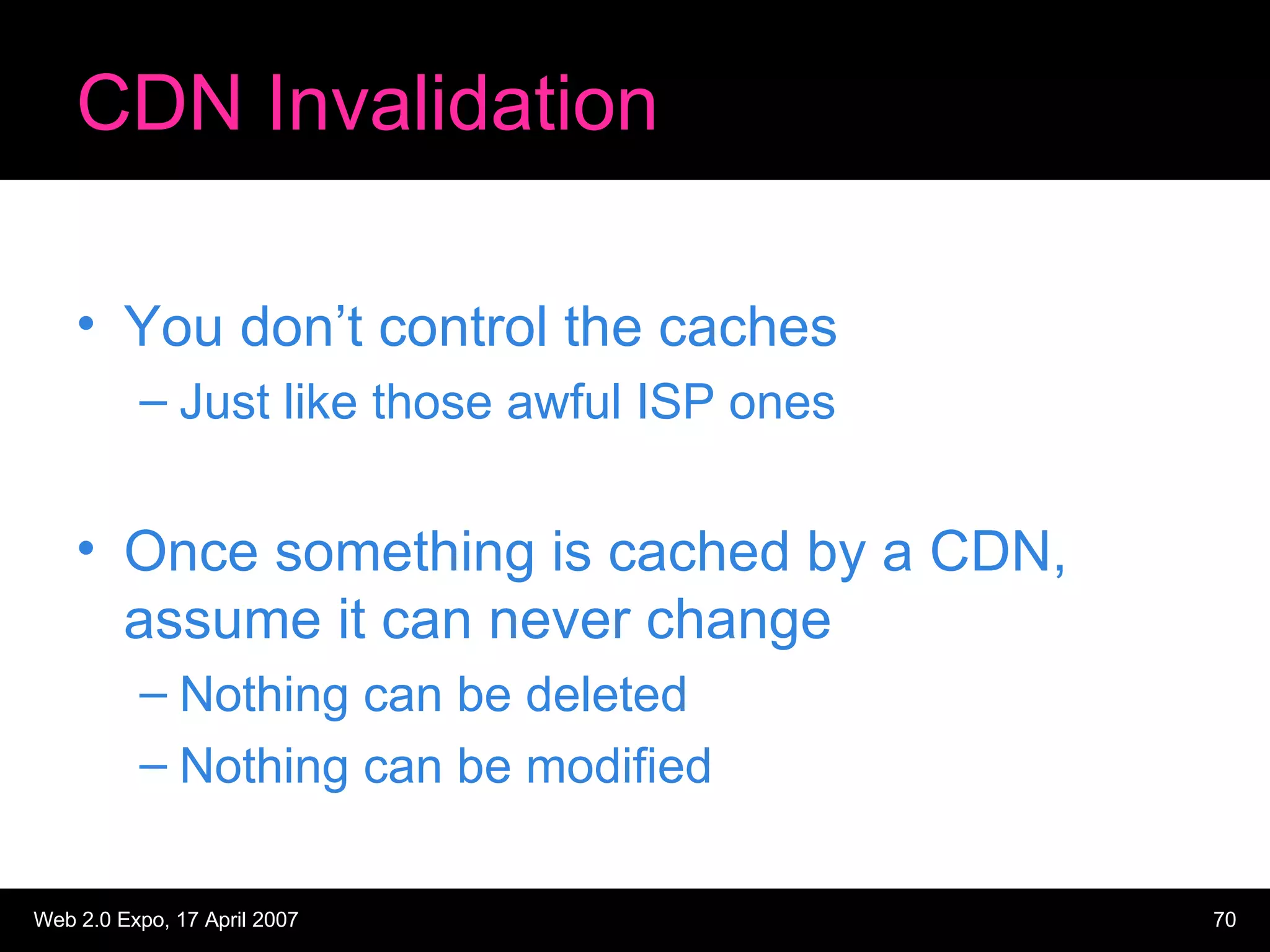 CDN Invalidation

• You don’t control the caches
– Just like those awful ISP ones

• Once something is cached by a CDN, assume it can never change
– Nothing can be deleted
– Nothing can be modified

Web 2.0 Expo, 17 April 2007

70